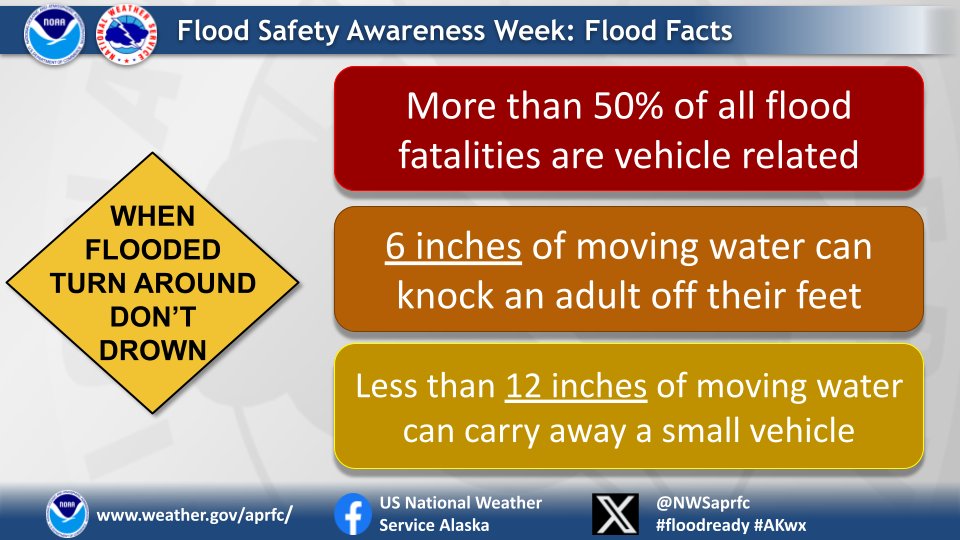 NOAA
NATIONAL WEATHER SERVICE

Flood Safety Awareness Week: Flood Facts

WHEN FLOODED TURN AROUND DON'T DROWN

More than 50% of all flood fatalities are vehicle related

6 inches of moving water can knock an adult off their feet

Less than 12 inches of moving water can carry away a small vehicle

NOAA
www.weather.gov/aprfc/

US National Weather Service Alaska

@NWSaprfc
#floodready #AKwx